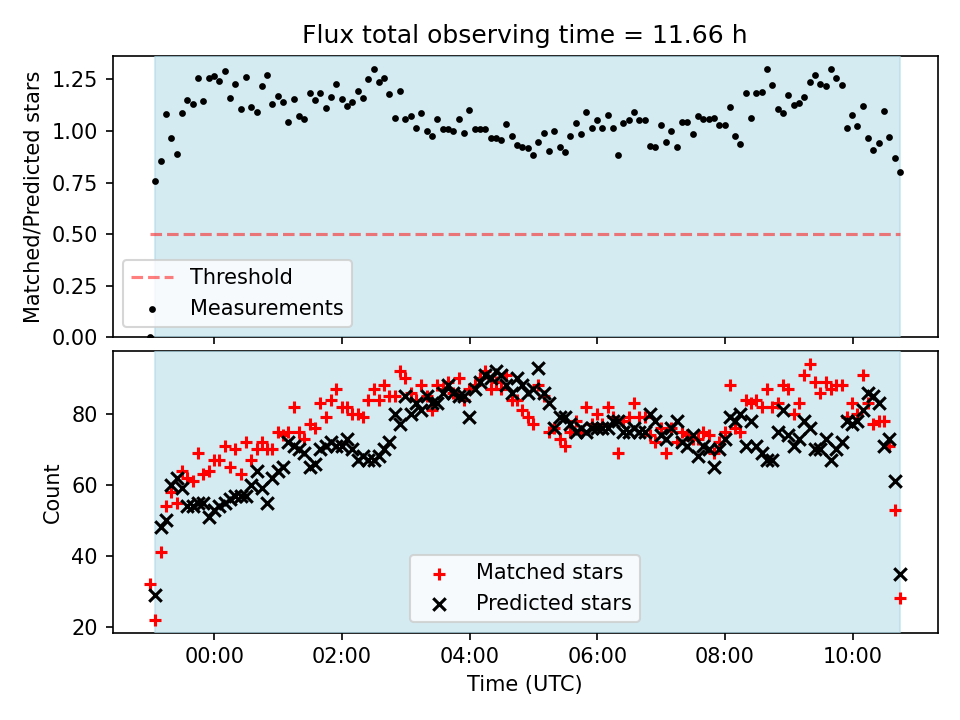 Flux total observing time = 11.66 h

Matched/Predicted stars

1.25
1.00
0.75
0.50
0.25
0.00

Threshold
Measurements

Count

80
60
40
20

Matched stars
Predicted stars

00:00
02:00
04:00
06:00
08:00
10:00

Time (UTC)